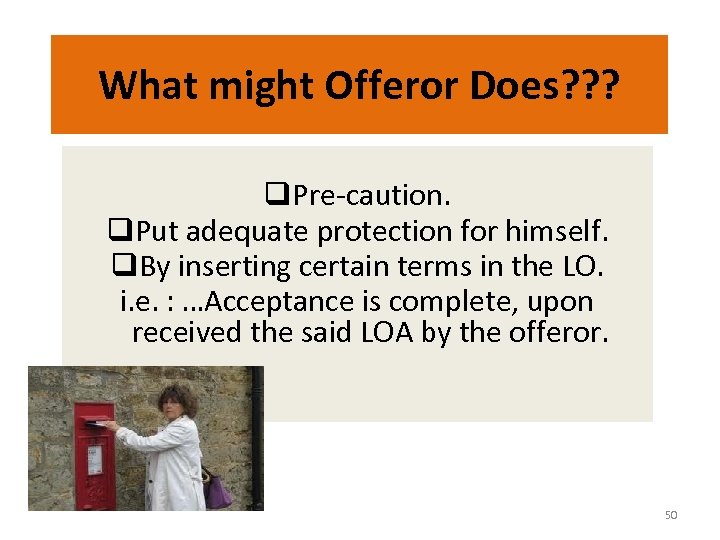 What might Offeror Does???

❑Pre-caution.
❑Put adequate protection for himself.
❑By inserting certain terms in the LO.
i.e. : ...Acceptance is complete, upon received the said LOA by the offeror.

50